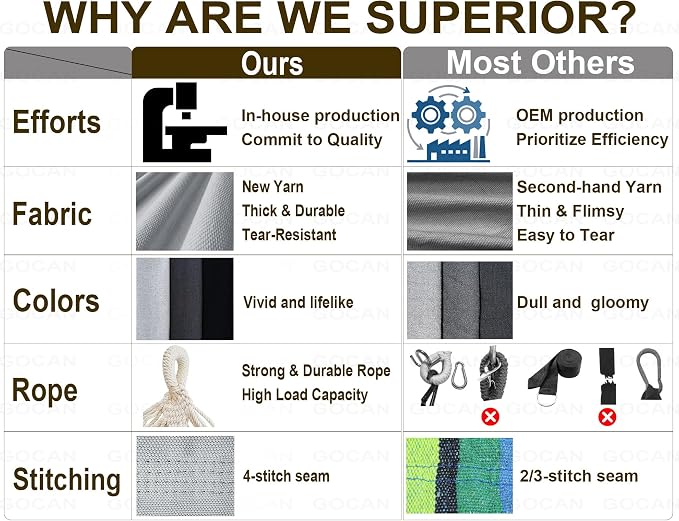 WHY ARE WE SUPERIOR?

| | Ours | Most Others |
|---|---|---|
| Efforts | In-house production Commit to Quality | OEM production Prioritize Efficiency |
| Fabric | New Yarn Thick & Durable Tear-Resistant | Second-hand Yarn Thin & Flimsy Easy to Tear |
| Colors | Vivid and lifelike | Dull and gloomy |
| Rope | Strong & Durable Rope High Load Capacity | |
| Stitching | 4-stitch seam | 2/3-stitch seam |

GOCAN